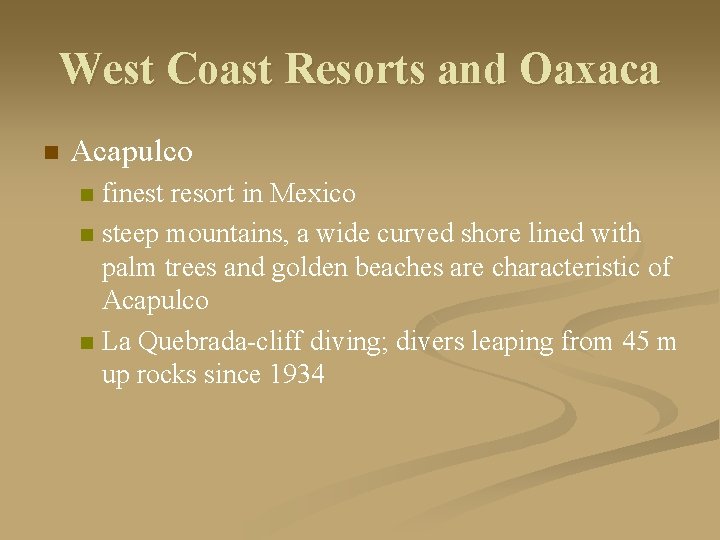 West Coast Resorts and Oaxaca

Acapulco

finest resort in Mexico

steep mountains, a wide curved shore lined with palm trees and golden beaches are characteristic of Acapulco

La Quebrada-cliff diving; divers leaping from 45 m up rocks since 1934